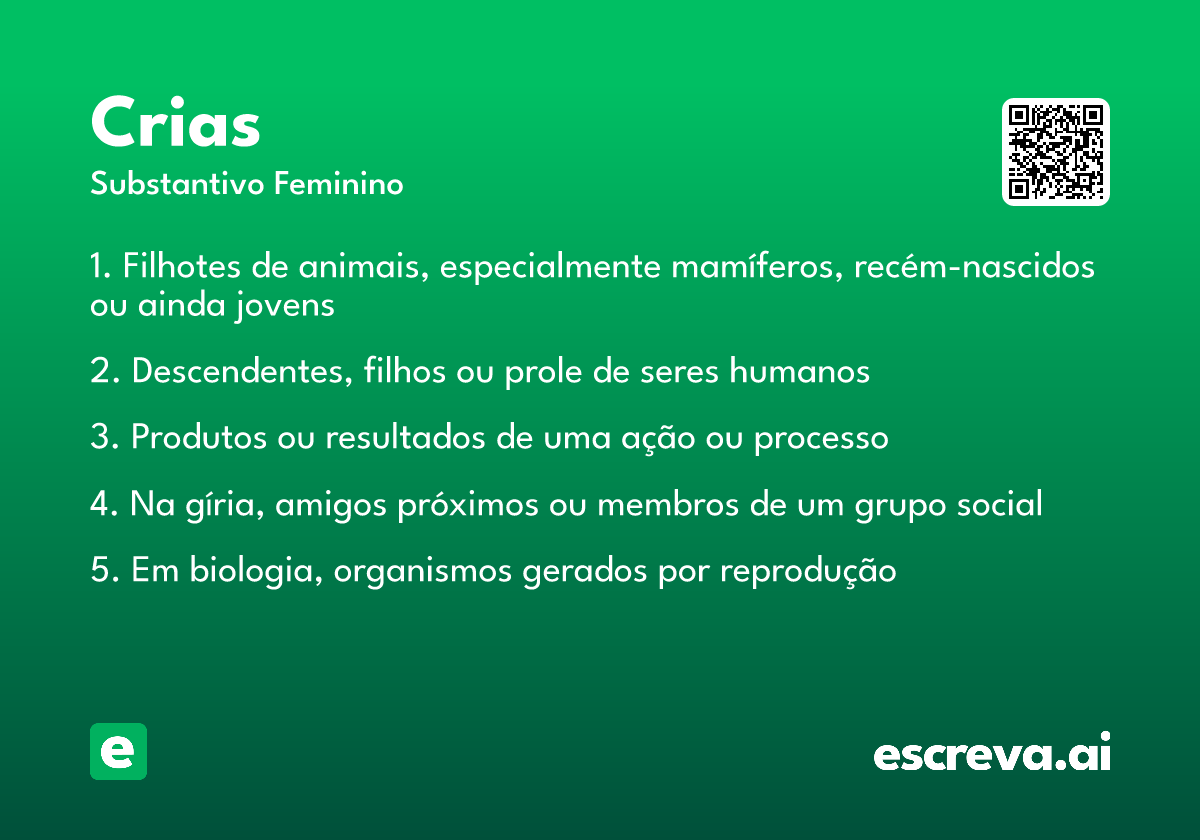 Crias

Substantivo Feminino

1. Filhotes de animais, especialmente mamíferos, recém-nascidos ou ainda jovens

2. Descendentes, filhos ou prole de seres humanos

3. Produtos ou resultados de uma ação ou processo

4. Na gíria, amigos próximos ou membros de um grupo social

5. Em biologia, organismos gerados por reprodução

e

escreva.ai